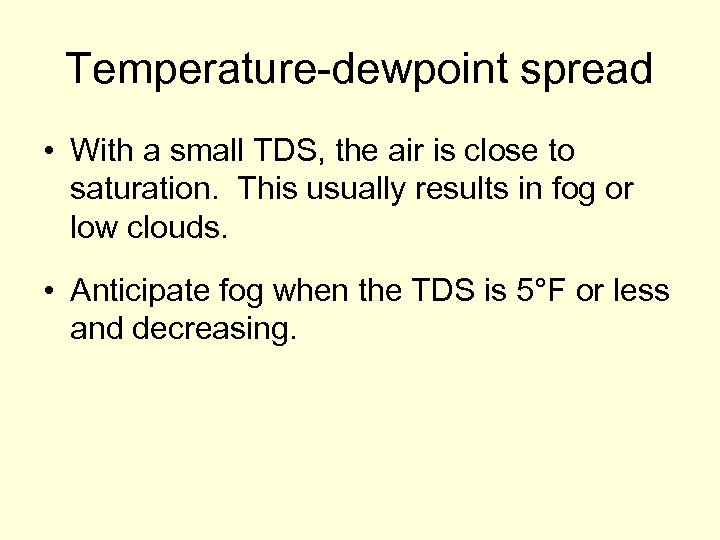 Temperature-dewpoint spread

• With a small TDS, the air is close to saturation.  This usually results in fog or low clouds.

• Anticipate fog when the TDS is 5°F or less and decreasing.